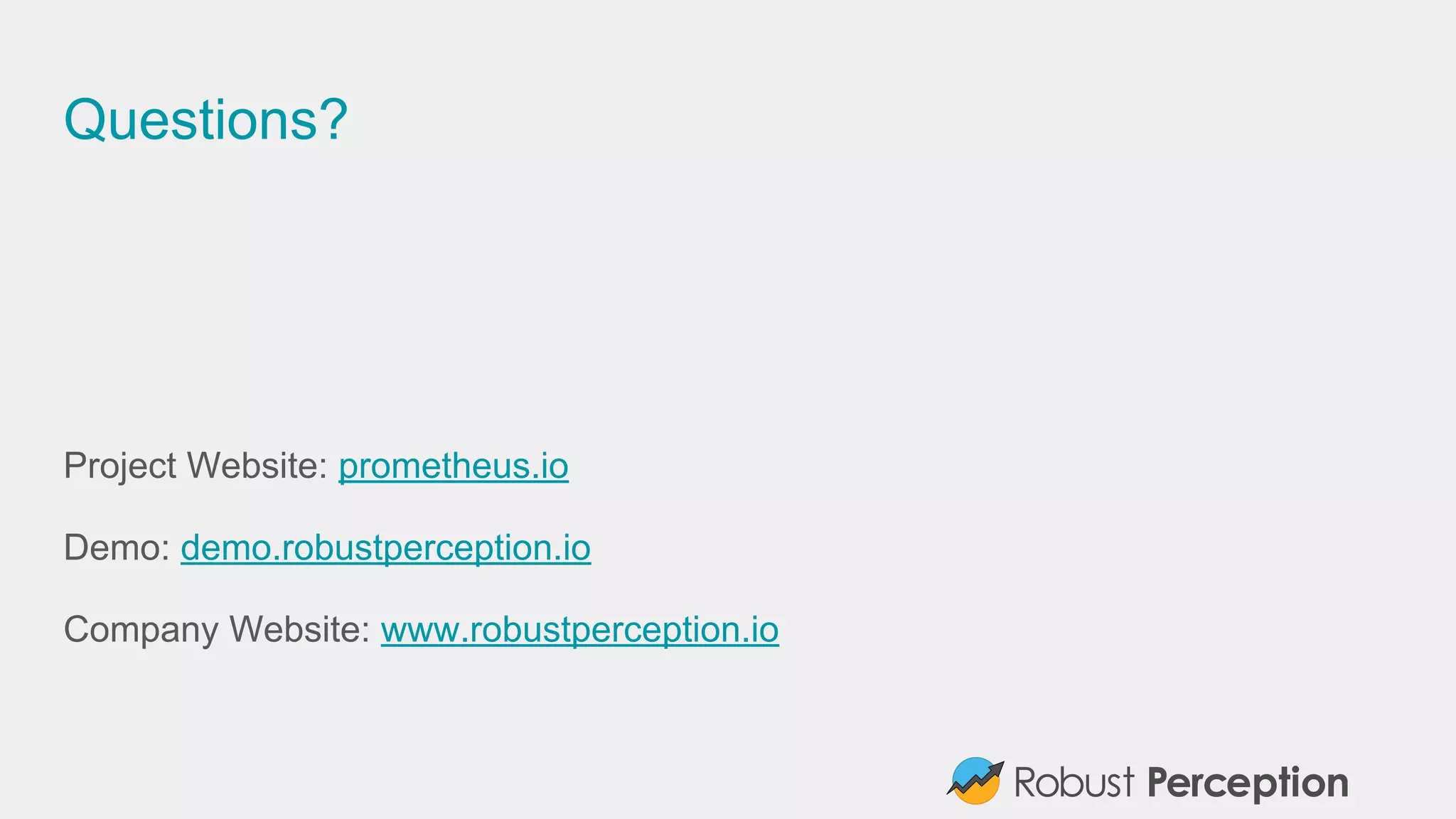 Questions?

Project Website: prometheus.io

Demo: demo.robustperception.io

Company Website: www.robustperception.io

Robust Perception